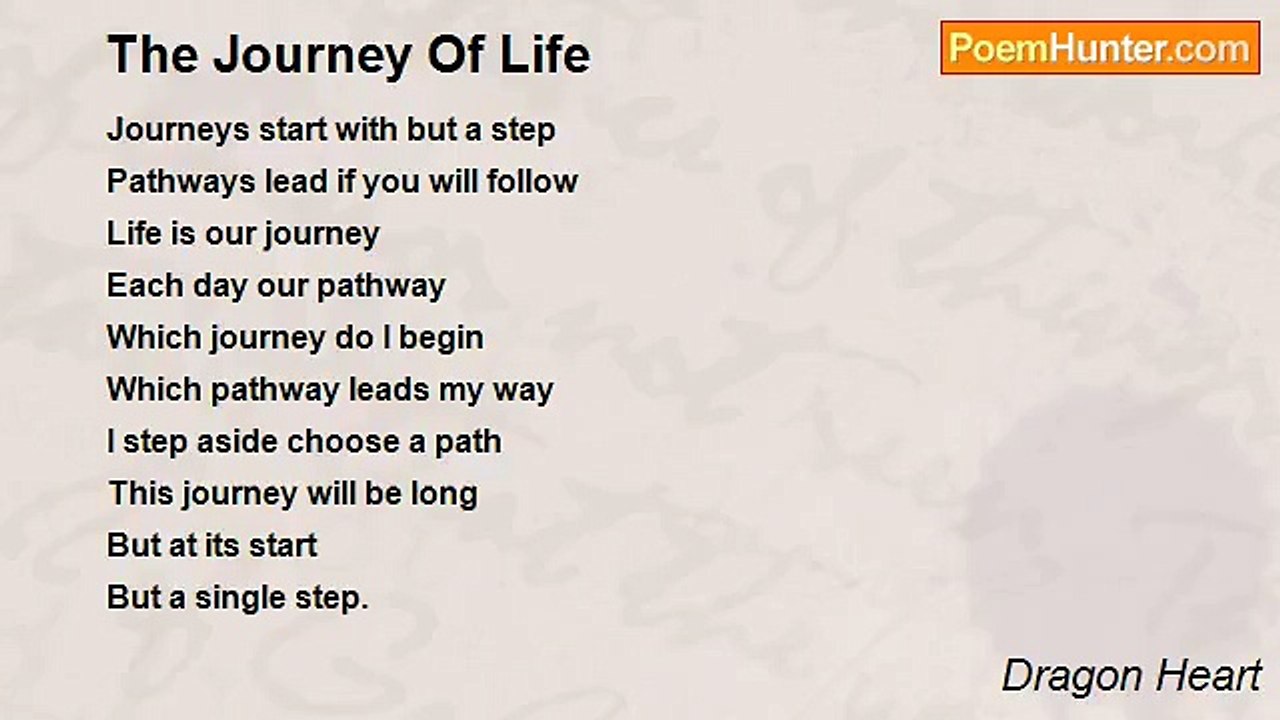 The Journey Of Life

PoemHunter.com

Journeys start with but a step
Pathways lead if you will follow
Life is our journey
Each day our pathway
Which journey do I begin
Which pathway leads my way
I step aside choose a path
This journey will be long
But at its start
But a single step.

Dragon Heart